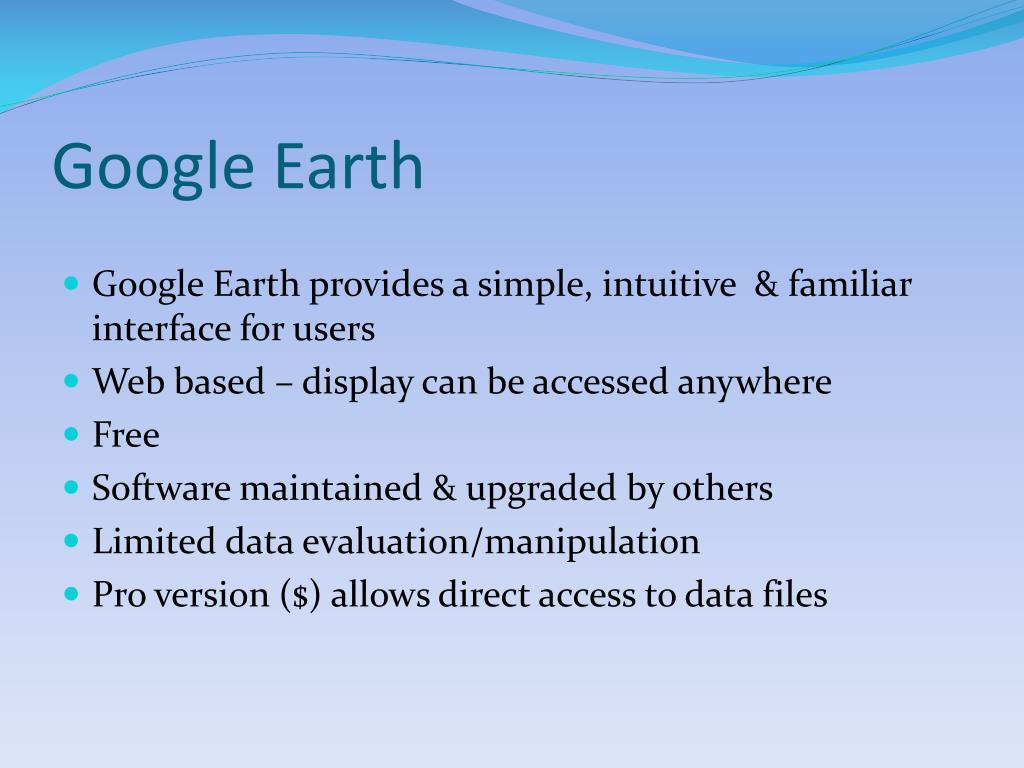 Google Earth

- Google Earth provides a simple, intuitive & familiar interface for users
- Web based – display can be accessed anywhere
- Free
- Software maintained & upgraded by others
- Limited data evaluation/manipulation
- Pro version (\$) allows direct access to data files